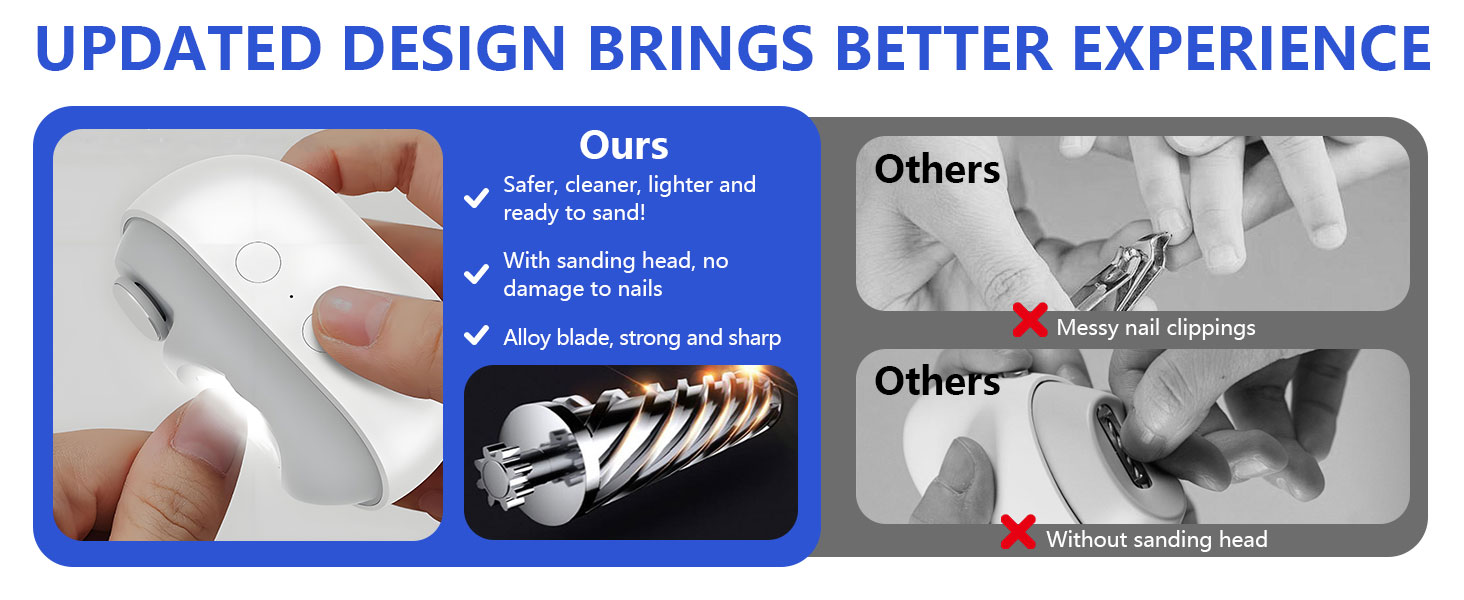 UPDATED DESIGN BRINGS BETTER EXPERIENCE

Ours

Safer, cleaner, lighter and ready to sand!

With sanding head, no damage to nails

Alloy blade, strong and sharp

Others

Messy nail clippings

Others

Without sanding head